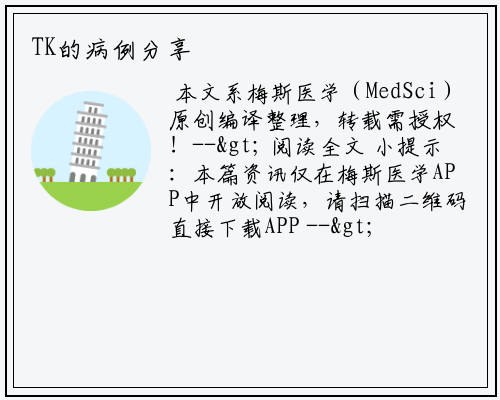 TK的病例分享

本文系梅斯医学（MedSci）原创编译整理，转载需授权！--&gt; 阅读全文 小提示：本篇资讯仅在梅斯医学APP中开放阅读，请扫描二维码直接下载APP --&gt;